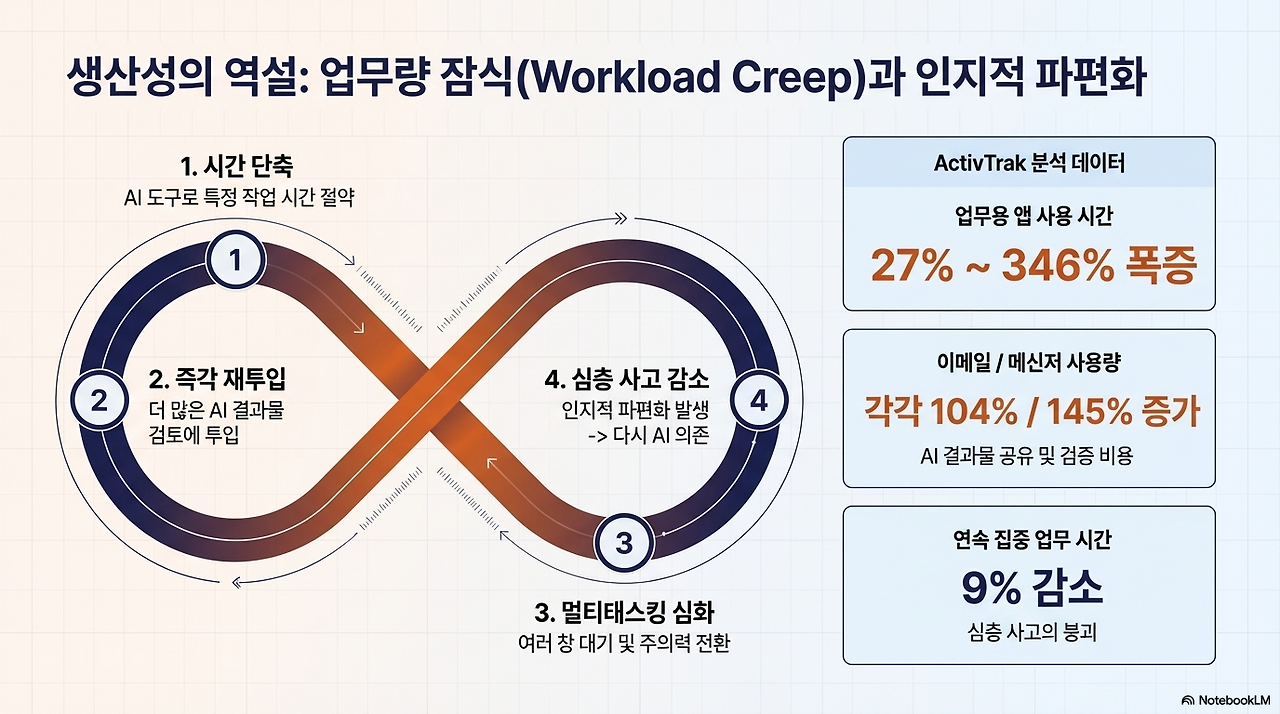 생산성의 역설: 업무량 잠식(Workload Creep)과 인지적 파편화

1. 시간 단축
AI 도구로 특정 작업 시간 절약

1

2

2. 즉각 재투입
더 많은 AI 결과물 검토에 투입

4. 심층 사고 감소
인지적 파편화 발생 -> 다시 AI 의존

4

3

3. 멀티태스킹 심화
여러 창 대기 및 주의력 전환

ActivTrak 분석 데이터

업무용 앱 사용 시간
27% ~ 346% 폭증

이메일 / 메신저 사용량
각각 104% / 145% 증가
AI 결과물 공유 및 검증 비용

연속 집중 업무 시간
9% 감소
심층 사고의 붕괴

NotebookLM